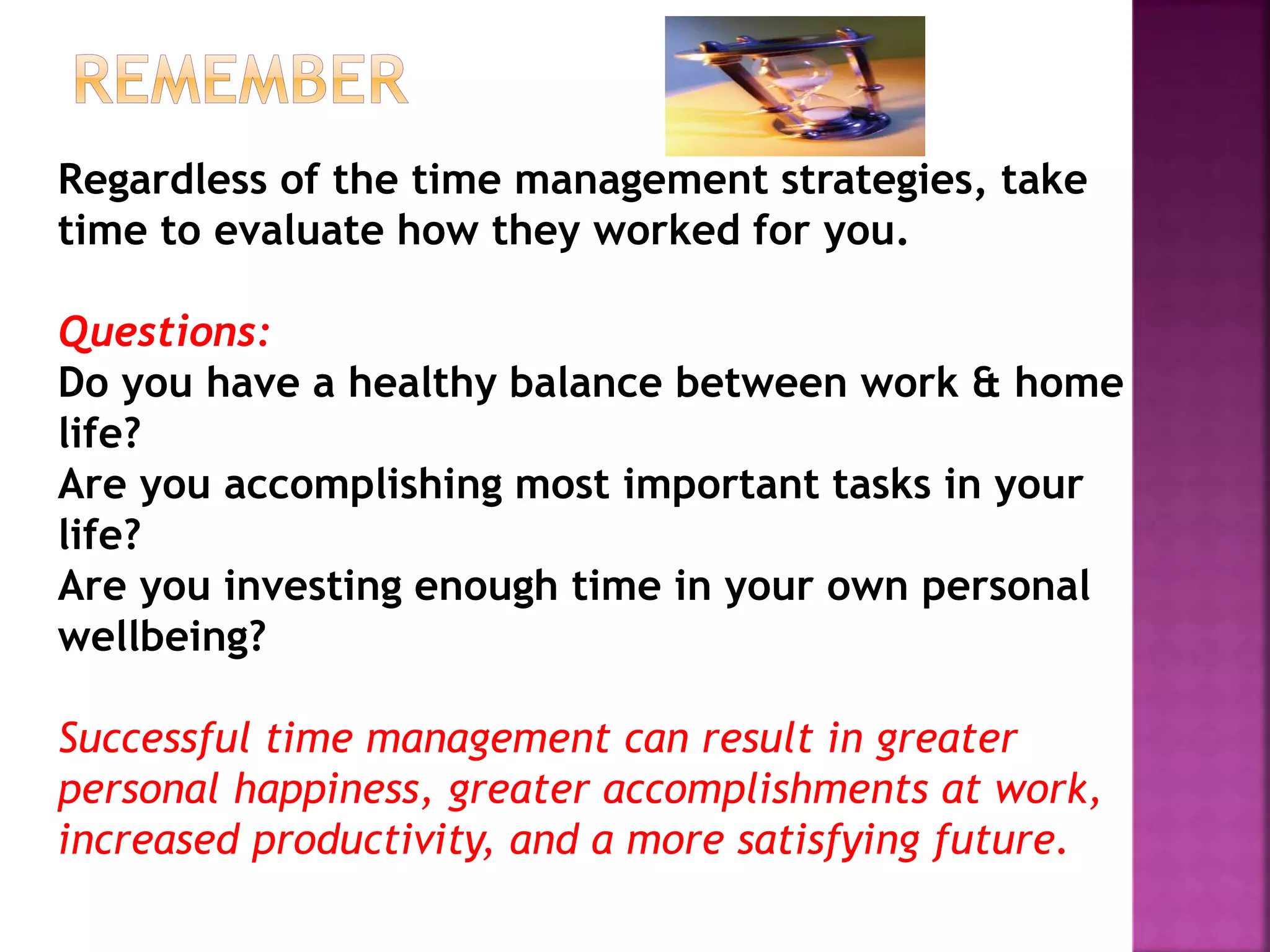 REMEMBER

Regardless of the time management strategies, take time to evaluate how they worked for you.

Questions:
Do you have a healthy balance between work & home life?
Are you accomplishing most important tasks in your life?
Are you investing enough time in your own personal wellbeing?

Successful time management can result in greater personal happiness, greater accomplishments at work, increased productivity, and a more satisfying future.